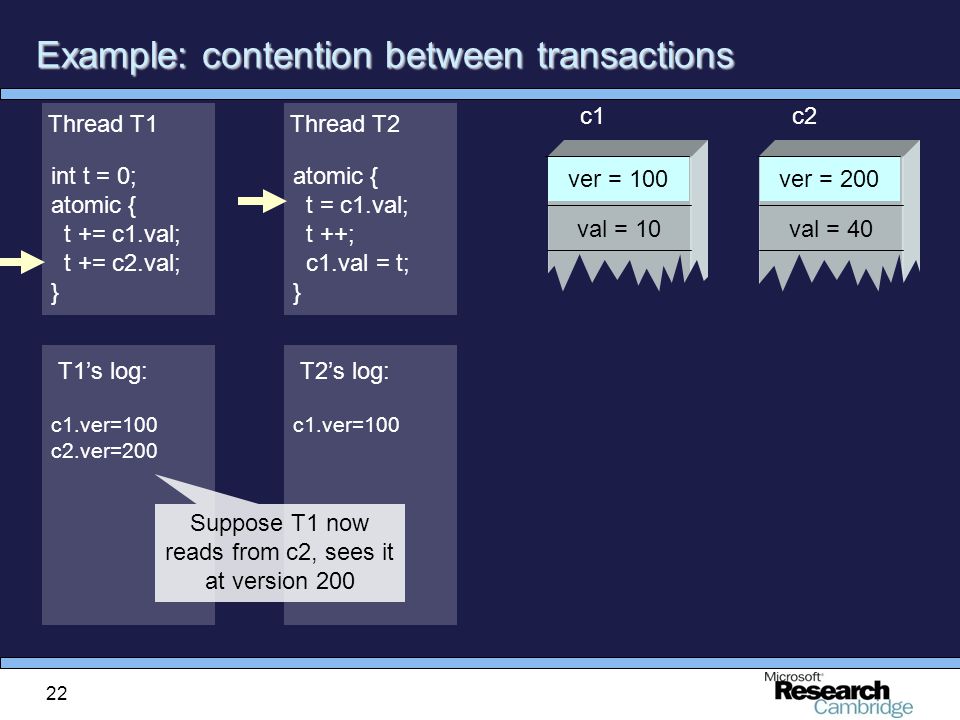 Example: contention between transactions

Thread T1

int t = 0;
atomic {
t += c1.val;
t += c2.val;
}

Thread T2

atomic {
t = c1.val;
t ++;
c1.val = t;
}

c1

ver = 100

val = 10

c2

ver = 200

val = 40

T1's log:

c1.ver=100
c2.ver=200

T2's log:

c1.ver=100

Suppose T1 now reads from c2, sees it at version 200

22

Microsoft Research Cambridge